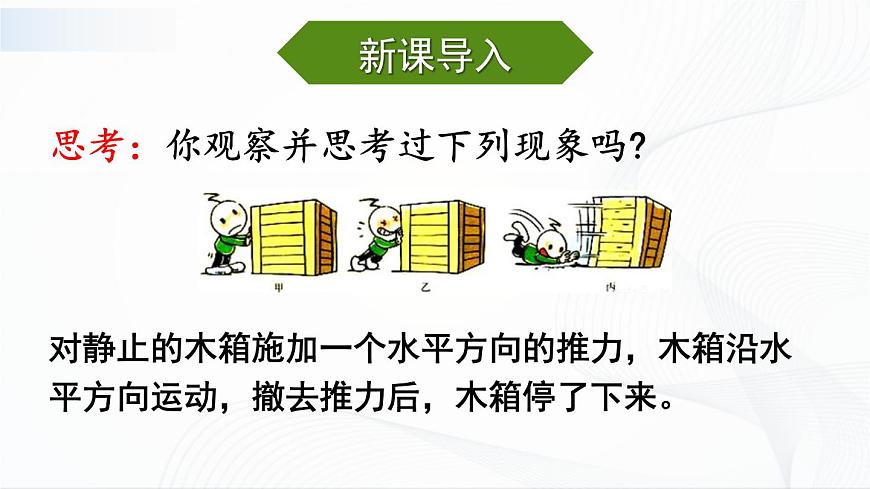 新课导入

思考：你观察并思考过下列现象吗?

甲

乙

丙

对静止的木箱施加一个水平方向的推力，木箱沿水平方向运动，撤去推力后，木箱停了下来。